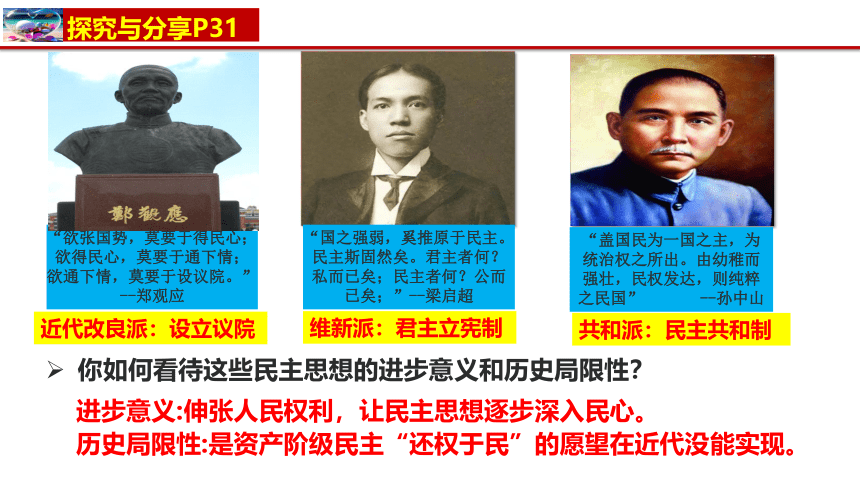 探究与分享P31

鄭觀應

“欲张国势，莫要于得民心；欲得民心，莫要于通下情；欲通下情，莫要于设议院。”
—郑观应

近代改良派：设立议院

“国之强弱，奚推原于民主。民主斯固然矣。君主者何？私而已矣；民主者何？公而已矣；”—梁启超

维新派：君主立宪制

“盖国民为一国之主，为统治权之所出。由幼稚而强壮，民权发达，则纯粹之民国”
—孙中山

共和派：民主共和制

➢ 你如何看待这些民主思想的进步意义和历史局限性?

进步意义:伸张人民权利，让民主思想逐步深入民心。
历史局限性:是资产阶级民主“还权于民”的愿望在近代没能实现。